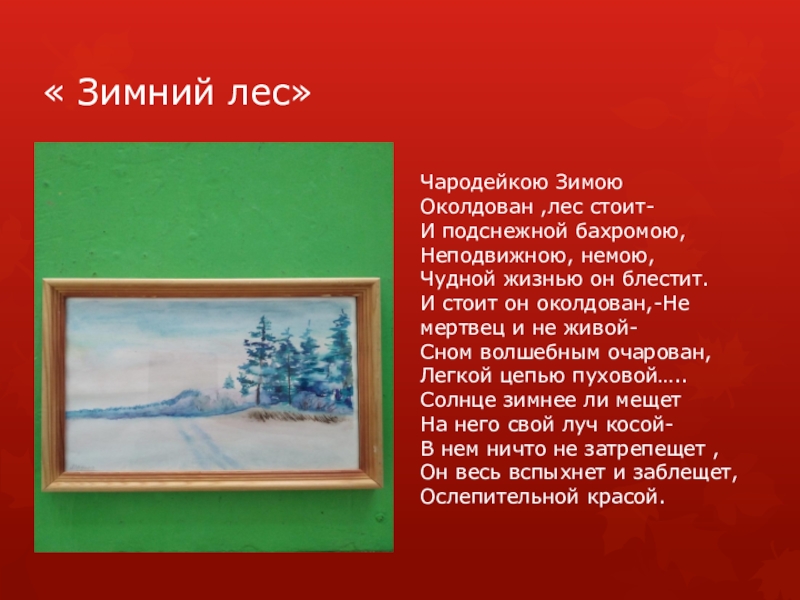 « Зимний лес»

Чародейкою Зимою
Околдован ,лес стоит-
И подснежной бахромою,
Неподвижною, немою,
Чудной жизнью он блестит.
И стоит он околдован,-Не
мертвец и не живой-
Сном волшебным очарован,
Легкой цепью пуховой…..
Солнце зимнее ли мещет
На него свой луч косой-
В нем ничто не затрепещет ,
Он весь вспыхнет и заблещет,
Ослепительной красой.